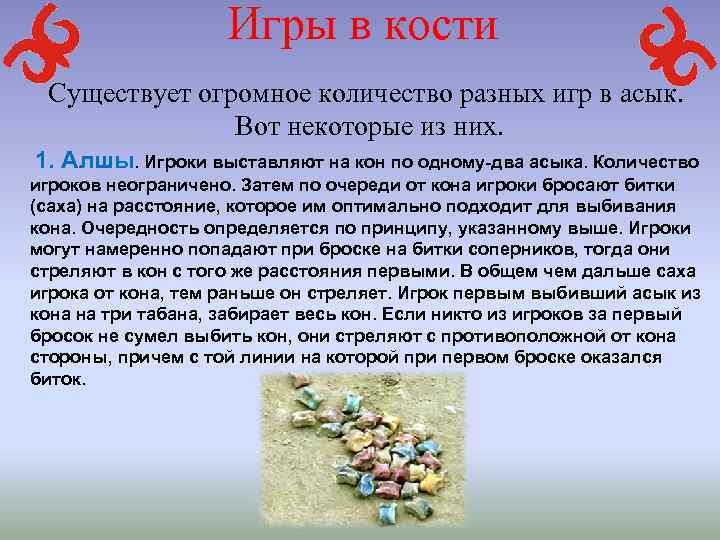 Игры в кости

Существует огромное количество разных игр в асык. Вот некоторые из них.

1. Алшы. Игроки выставляют на кон по одному-два асыка. Количество игроков неограничено. Затем по очереди от кона игроки бросают битки (саха) на расстояние, которое им оптимально подходит для выбивания кона. Очередность определяется по принципу, указанному выше. Игроки могут намеренно попадают при броске на битки соперников, тогда они стреляют в кон с того же расстояния первыми. В общем чем дальше саха игрока от кона, тем раньше он стреляет. Игрок первым выбивший асык из кона на три табана, забирает весь кон. Если никто из игроков за первый бросок не сумел выбить кон, они стреляют с противоположной от кона стороны, причем с той линии на которой при первом броске оказался биток.